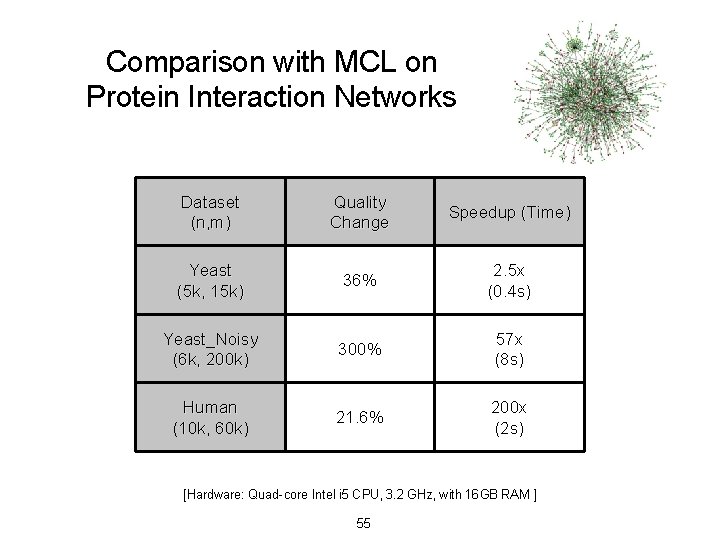 Comparison with MCL on Protein Interaction Networks

| Dataset (n,m) | Quality Change | Speedup (Time) |
|---|---|---|
| Yeast (5k, 15k) | 36% | 2.5x (0.4s) |
| Yeast_Noisy (6k, 200k) | 300% | 57x (8s) |
| Human (10k, 60k) | 21.6% | 200x (2s) |

[Hardware: Quad-core Intel i5 CPU, 3.2 GHz, with 16GB RAM ]

55